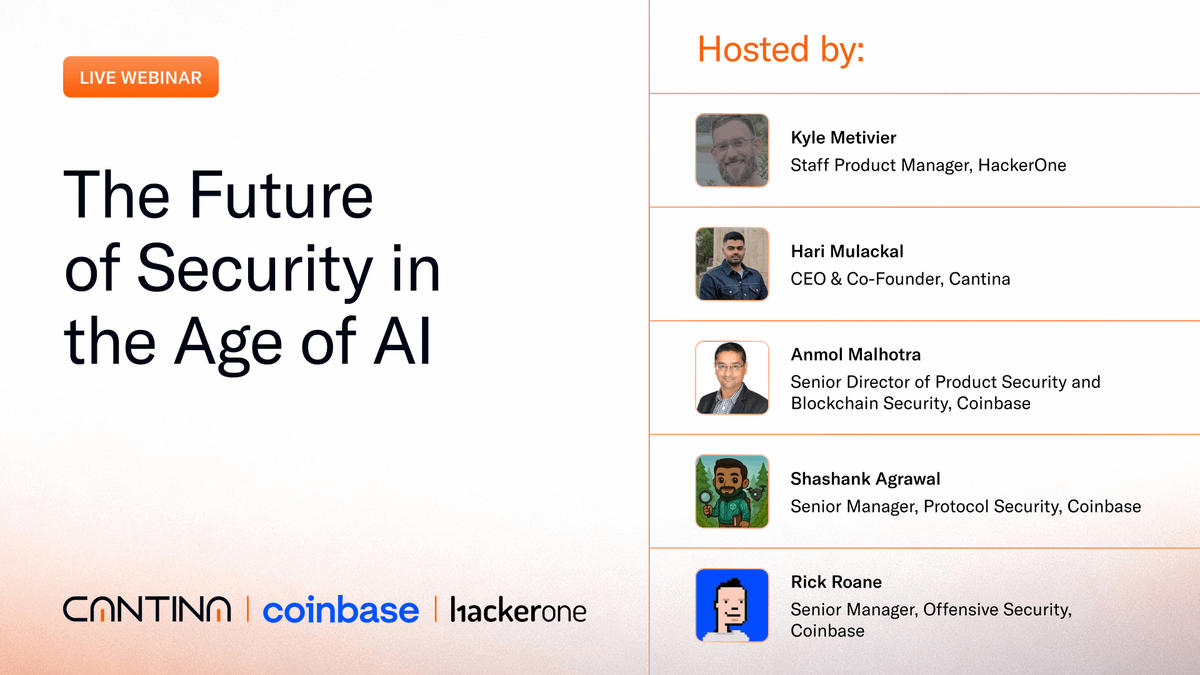 LIVE WEBINAR

The Future of Security in the Age of AI

CANTINA | coinbase | hackerone

Hosted by:

Kyle Metivier
Staff Product Manager, HackerOne

Hari Mulackal
CEO & Co-Founder, Cantina

Anmol Malhotra
Senior Director of Product Security and Blockchain Security, Coinbase

Shashank Agrawal
Senior Manager, Protocol Security, Coinbase

Rick Roane
Senior Manager, Offensive Security, Coinbase